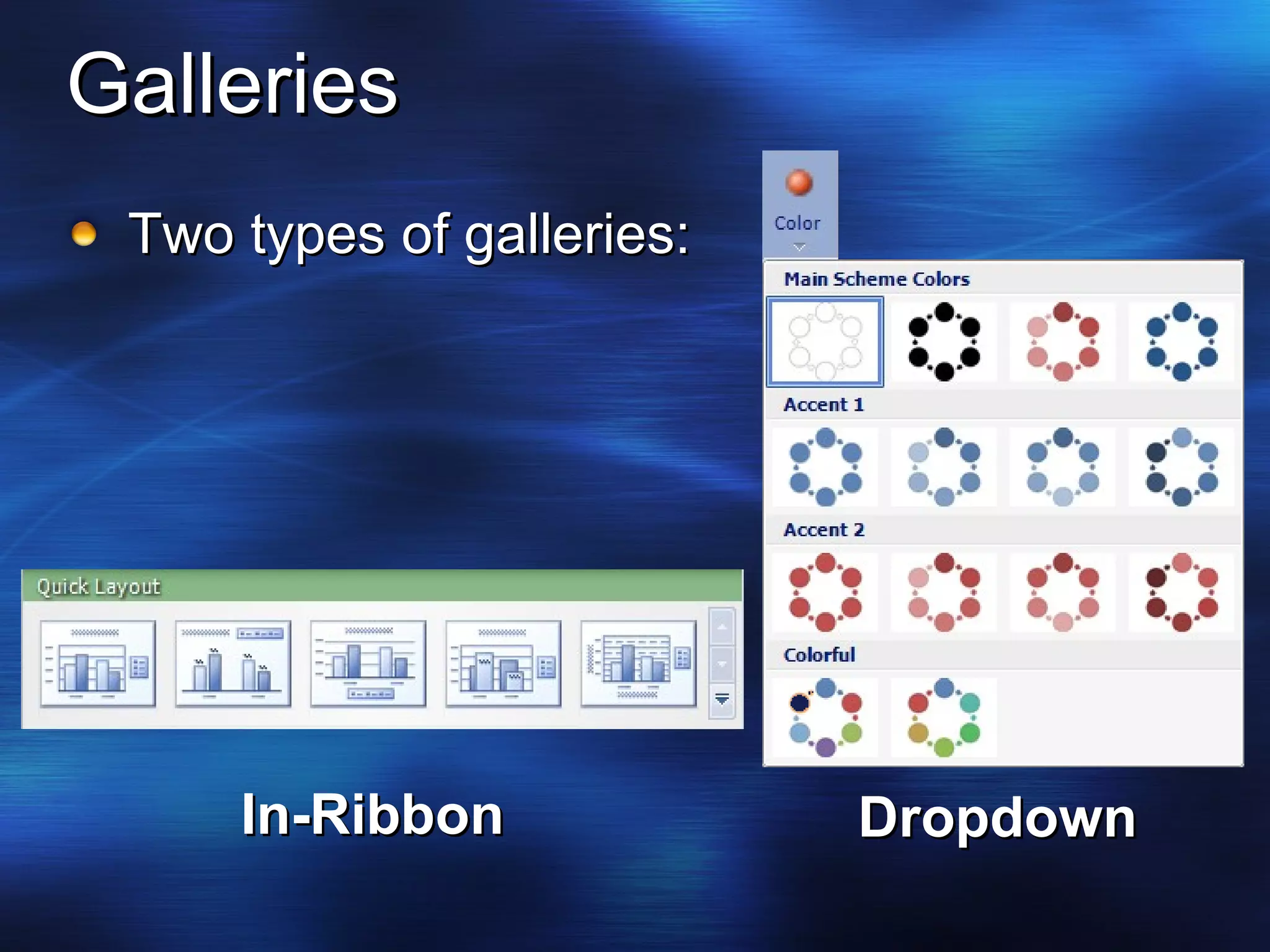 Galleries

Two types of galleries:

Color

Main Scheme Colors

Accent 1

Accent 2

Colorful

Quick Layout

In-Ribbon

Dropdown